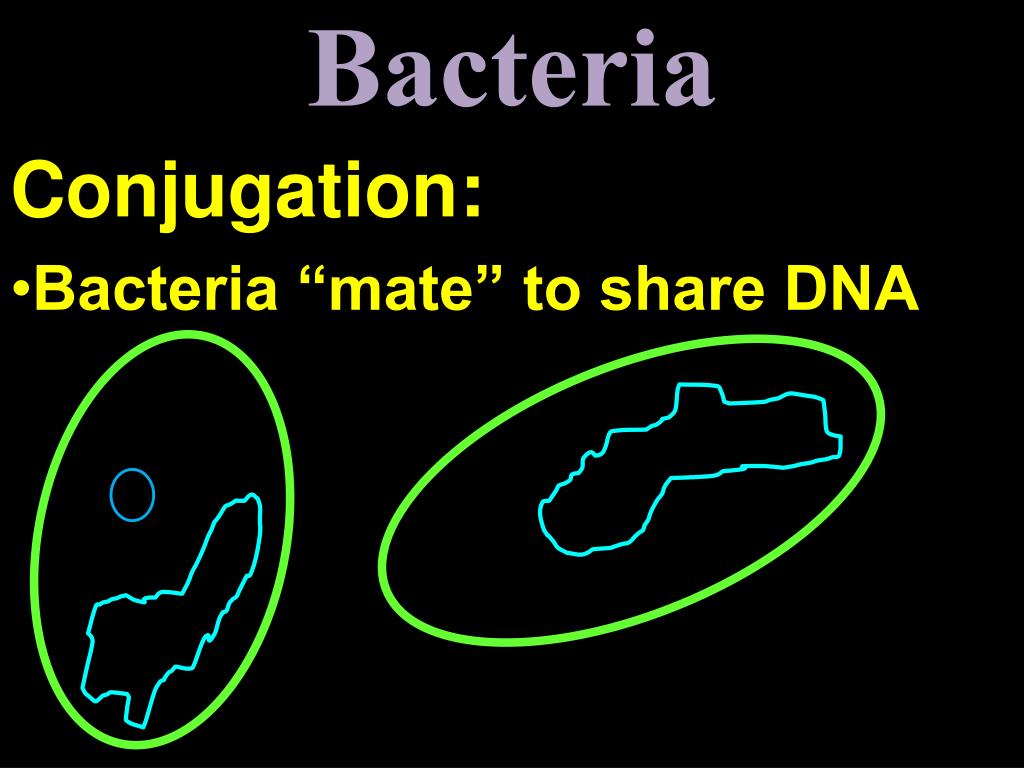 Bacteria

Conjugation:

•Bacteria “mate” to share DNA